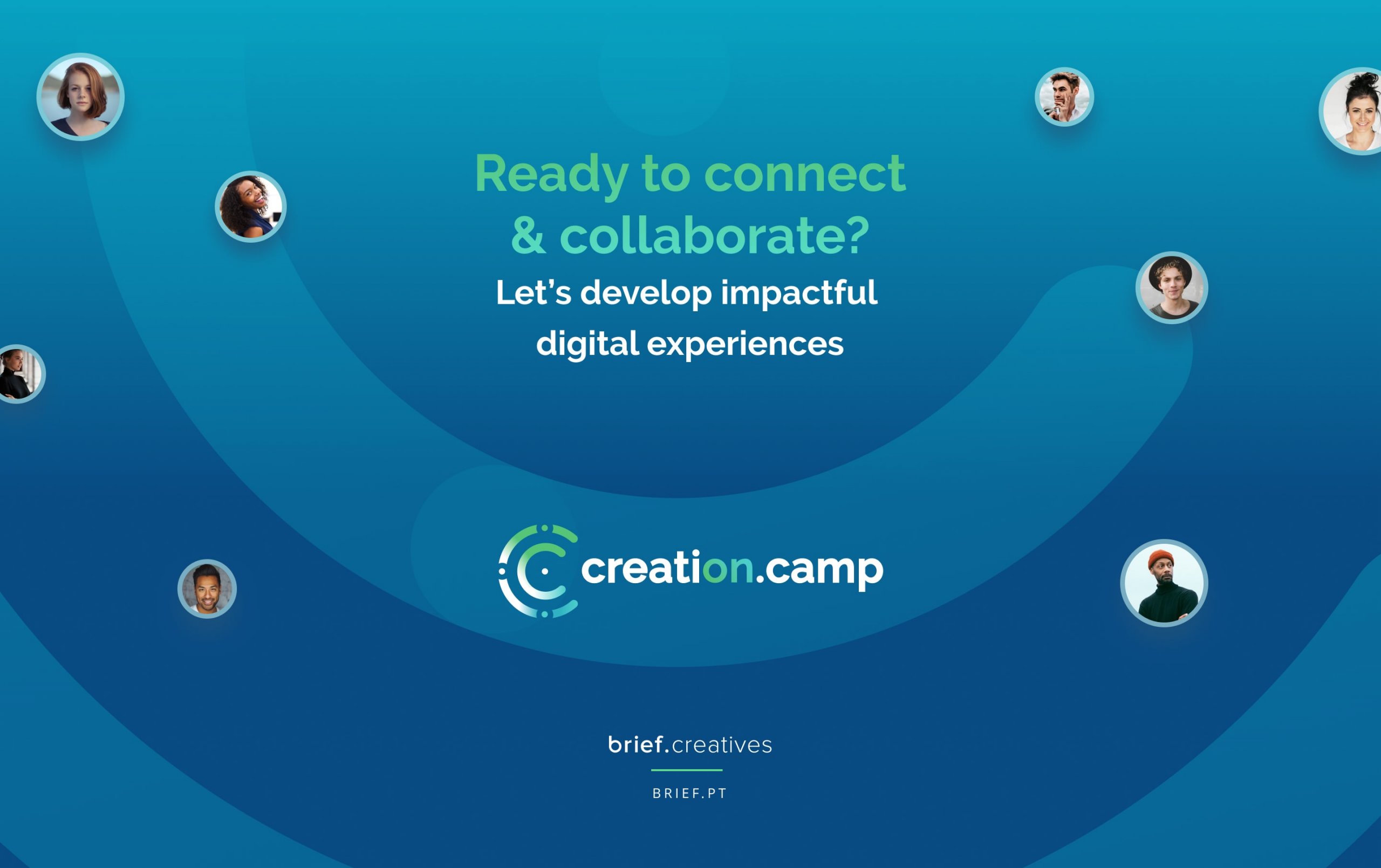 Ready to connect & collaborate?

Let's develop impactful digital experiences

creation.camp

brief.creatives

BRIEF.PT